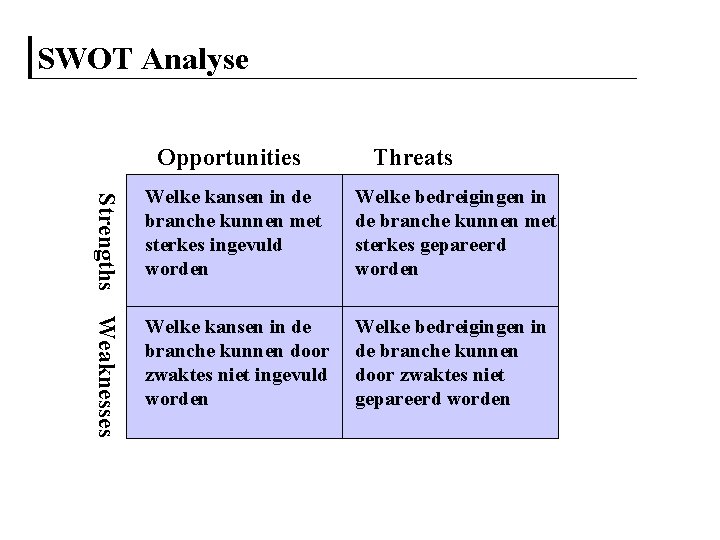 SWOT Analyse

| | Opportunities | Threats |
|---|---|---|
| Strengths | Welke kansen in de branche kunnen met sterkes ingevuld worden | Welke bedreigingen in de branche kunnen met sterkes gepareerd worden |
| Weaknesses | Welke kansen in de branche kunnen door zwaktes niet ingevuld worden | Welke bedreigingen in de branche kunnen door zwaktes niet gepareerd worden |